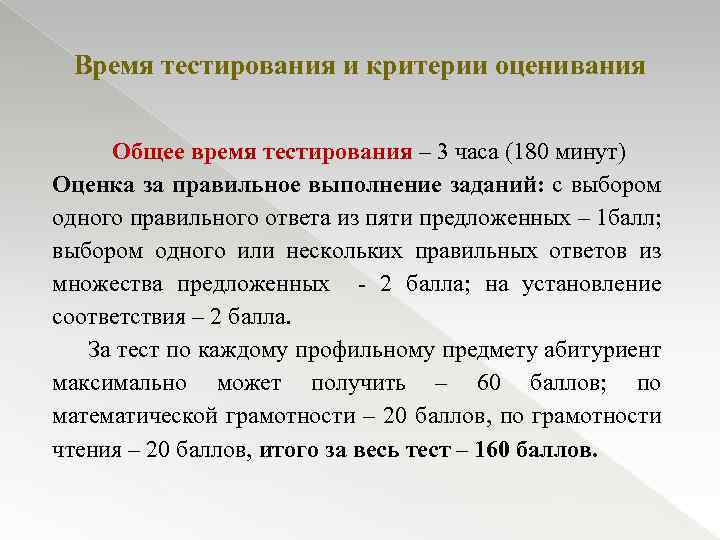 Время тестирования и критерии оценивания

Общее время тестирования – 3 часа (180 минут)
Оценка за правильное выполнение заданий: с выбором одного правильного ответа из пяти предложенных – 1балл; выбором одного или нескольких правильных ответов из множества предложенных - 2 балла; на установление соответствия – 2 балла.

За тест по каждому профильному предмету абитуриент максимально может получить – 60 баллов; по математической грамотности – 20 баллов, по грамотности чтения – 20 баллов, итого за весь тест – 160 баллов.